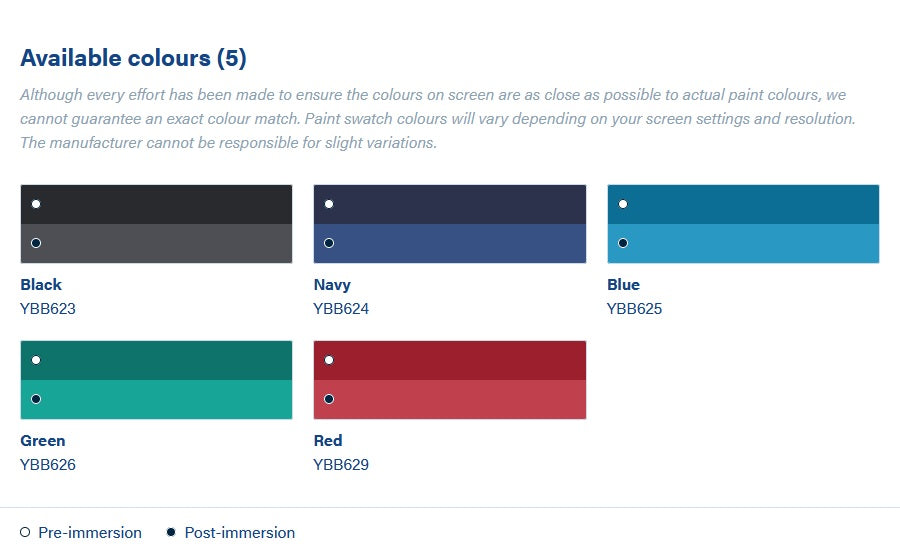 Available colours (5)

Although every effort has been made to ensure the colours on screen are as close as possible to actual paint colours, we cannot guarantee an exact colour match. Paint swatch colours will vary depending on your screen settings and resolution. The manufacturer cannot be responsible for slight variations.

Black
YBB623

Navy
YBB624

Blue
YBB625

Green
YBB626

Red
YBB629

Pre-immersion Post-immersion